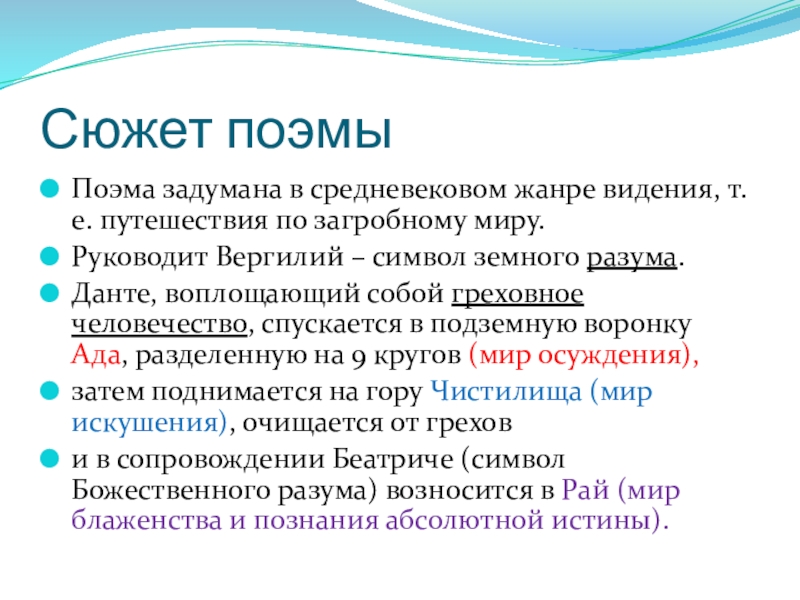 Сюжет поэмы

Поэма задумана в средневековом жанре видения, т. е. путешествия по загробному миру.

Руководит Вергилий – символ земного разума.

Данте, воплощающий собой греховное человечество, спускается в подземную воронку Ада, разделенную на 9 кругов (мир осуждения),

затем поднимается на гору Чистилища (мир искушения), очищается от грехов

и в сопровождении Беатриче (символ Божественного разума) возносится в Рай (мир блаженства и познания абсолютной истины).